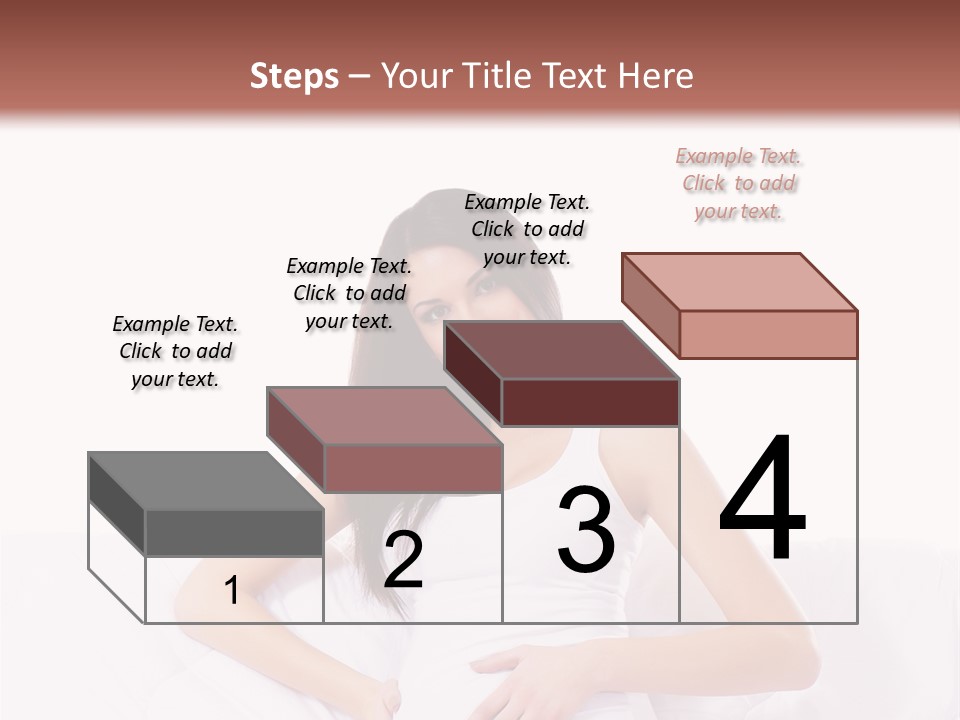 Steps – Your Title Text Here

Example Text. Click to add your text.

Example Text. Click to add your text.

Example Text. Click to add your text.

Example Text. Click to add your text.

1

2

3

4